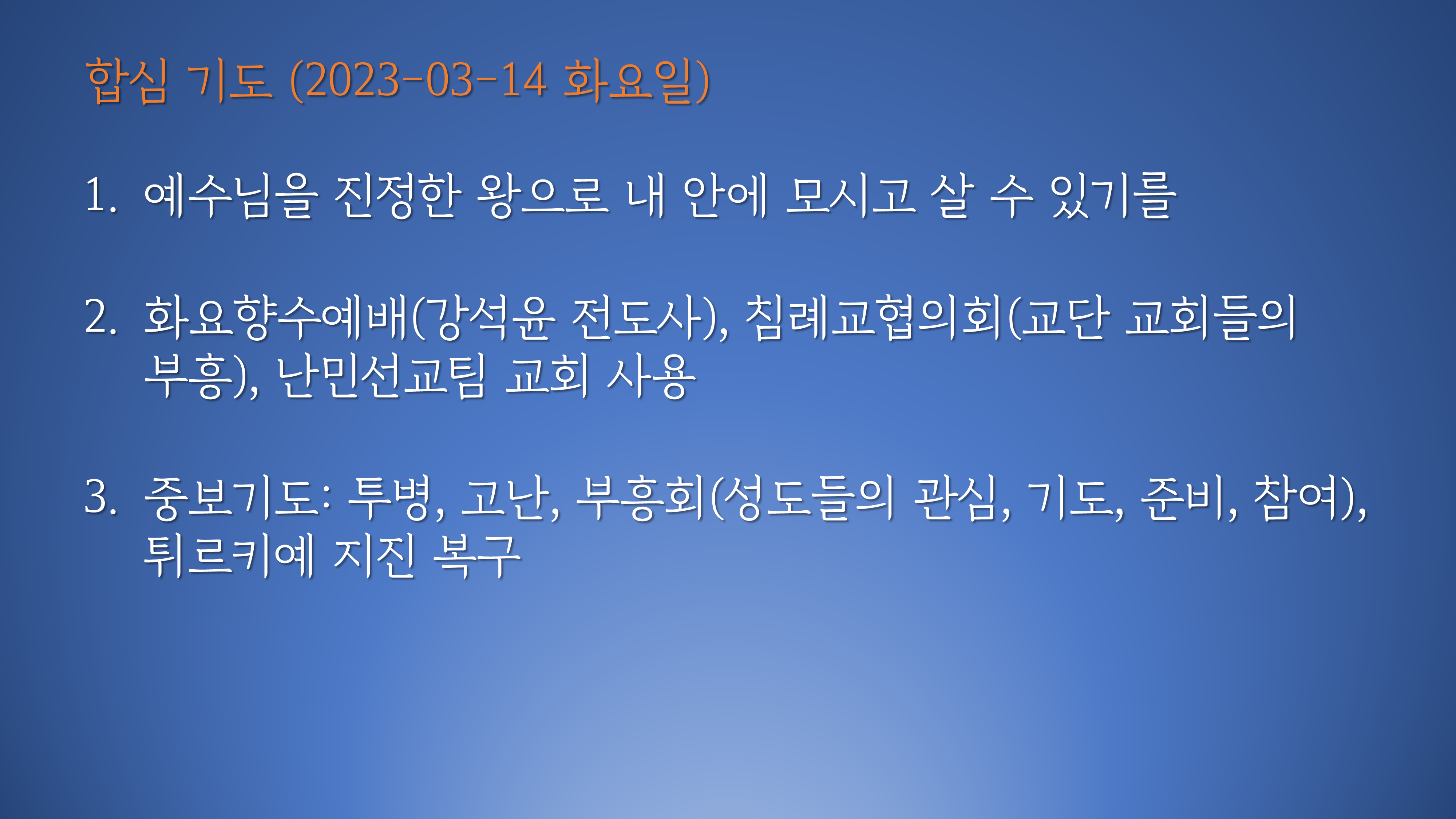 합심 기도 (2023-03-14 화요일)

1. 예수님을 진정한 왕으로 내 안에 모시고 살 수 있기를

2. 화요향수예배(강석윤 전도사), 침례교협의회(교단 교회들의 부흥), 난민선교팀 교회 사용

3. 중보기도: 투병, 고난, 부흥회(성도들의 관심, 기도, 준비, 참여), 튀르키예 지진 복구